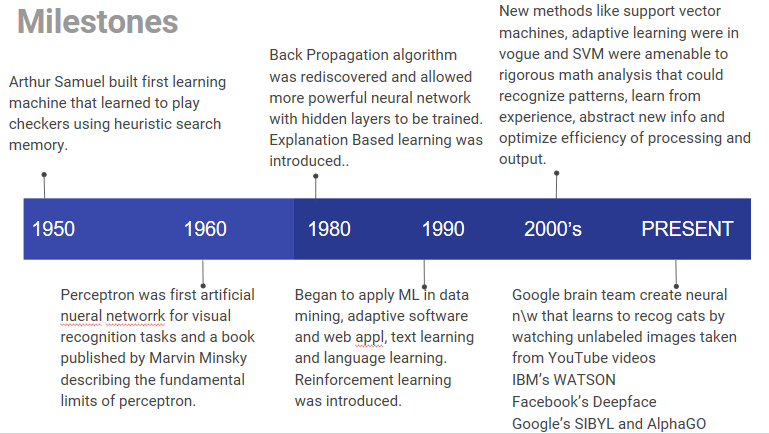 Milestones

Arthur Samuel built first learning machine that learned to play checkers using heuristic search memory.

Back Propagation algorithm was rediscovered and allowed more powerful neural network with hidden layers to be trained. Explanation Based learning was introduced..

New methods like support vector machines, adaptive learning were in vogue and SVM were amenable to rigorous math analysis that could recognize patterns, learn from experience, abstract new info and optimize efficiency of processing and output.

1950 1960 1980 1990 2000's PRESENT

Perceptron was first artificial nueral networrk for visual recognition tasks and a book published by Marvin Minsky describing the fundamental limits of perceptron.

Began to apply ML in data mining, adaptive software and web appl, text learning and language learning. Reinforcement learning was introduced.

Google brain team create neural n\w that learns to recog cats by watching unlabeled images taken from YouTube videos
IBM's WATSON
Facebook's Deepface
Google's SIBYL and AlphaGO